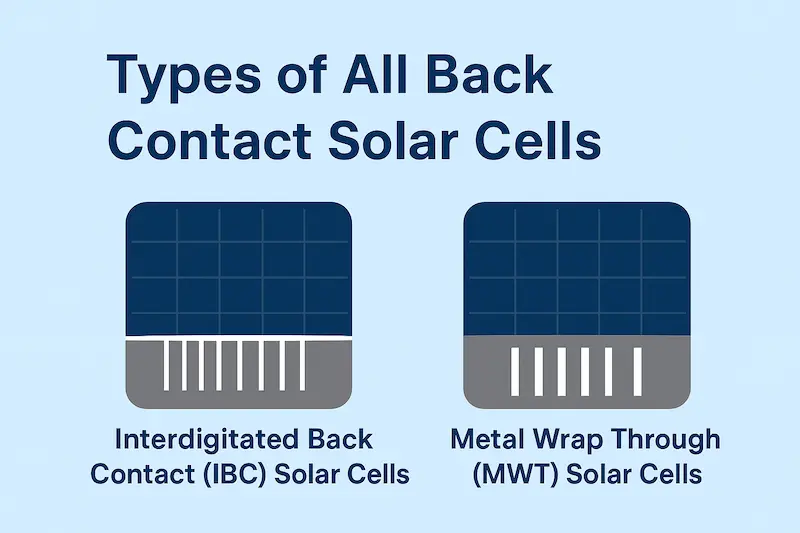 Types of All Back Contact Solar Cells

Interdigitated Back Contact (IBC) Solar Cells

Metal Wrap Through (MWT) Solar Cells